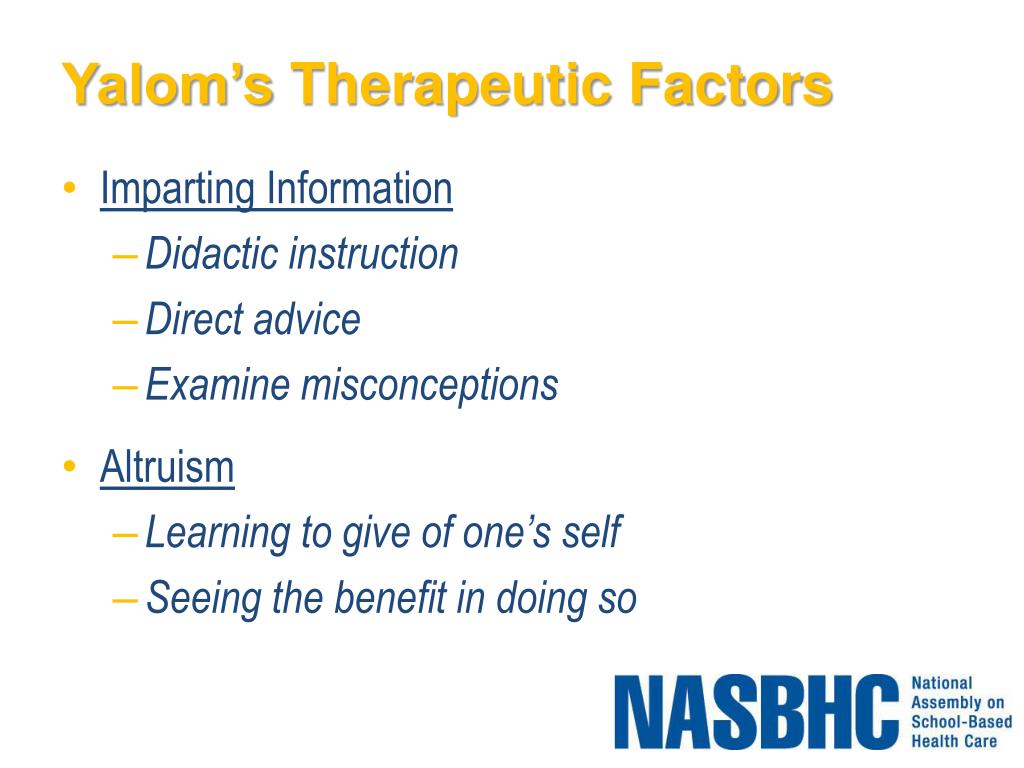 Yalom's Therapeutic Factors

• Imparting Information
– Didactic instruction
– Direct advice
– Examine misconceptions

• Altruism
– Learning to give of one's self
– Seeing the benefit in doing so

NASBHC National Assembly on School-Based Health Care